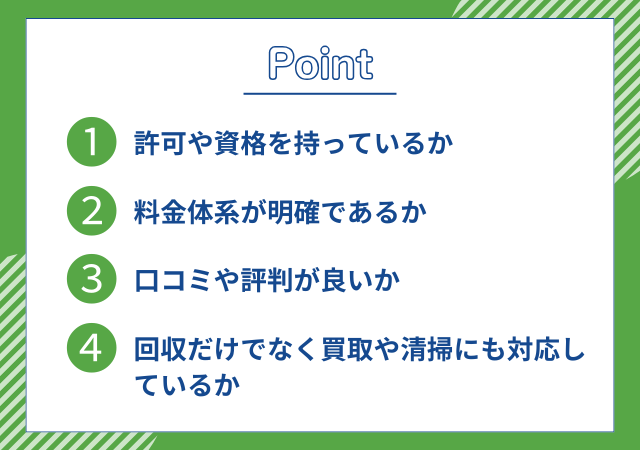 Point

1 許可や資格を持っているか

2 料金体系が明確であるか

3 口コミや評判が良いか

4 回収だけでなく買取や清掃にも対応しているか